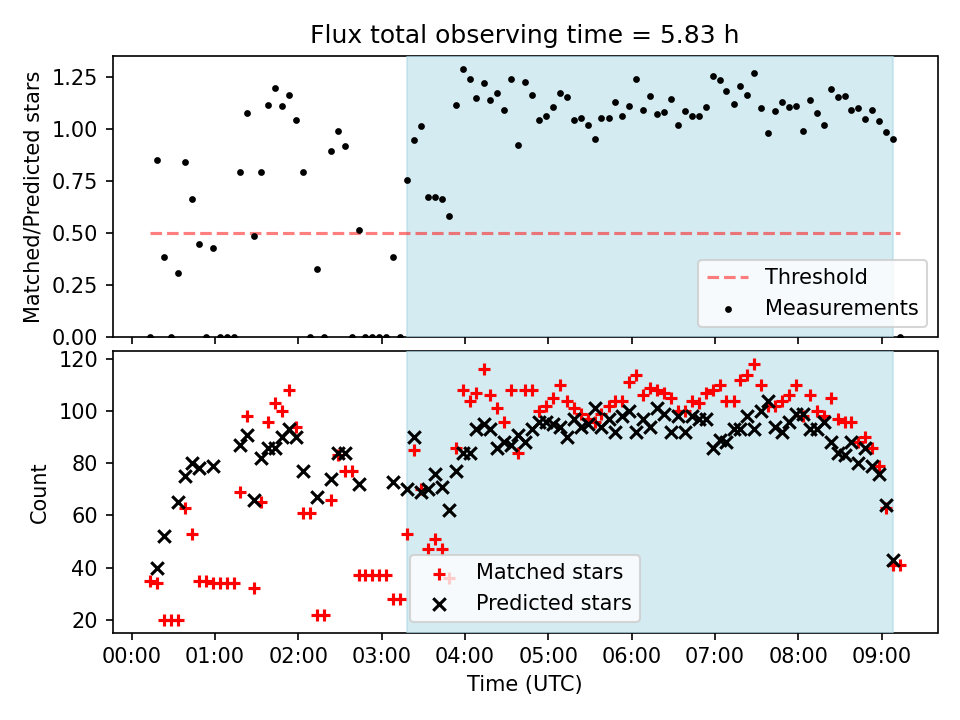 Flux total observing time = 5.83 h

Matched/Predicted stars

1.25
1.00
0.75
0.50
0.25
0.00

Threshold
Measurements

Count

120
100
80
60
40
20

Matched stars
Predicted stars

00:00 01:00 02:00 03:00 04:00 05:00 06:00 07:00 08:00 09:00

Time (UTC)